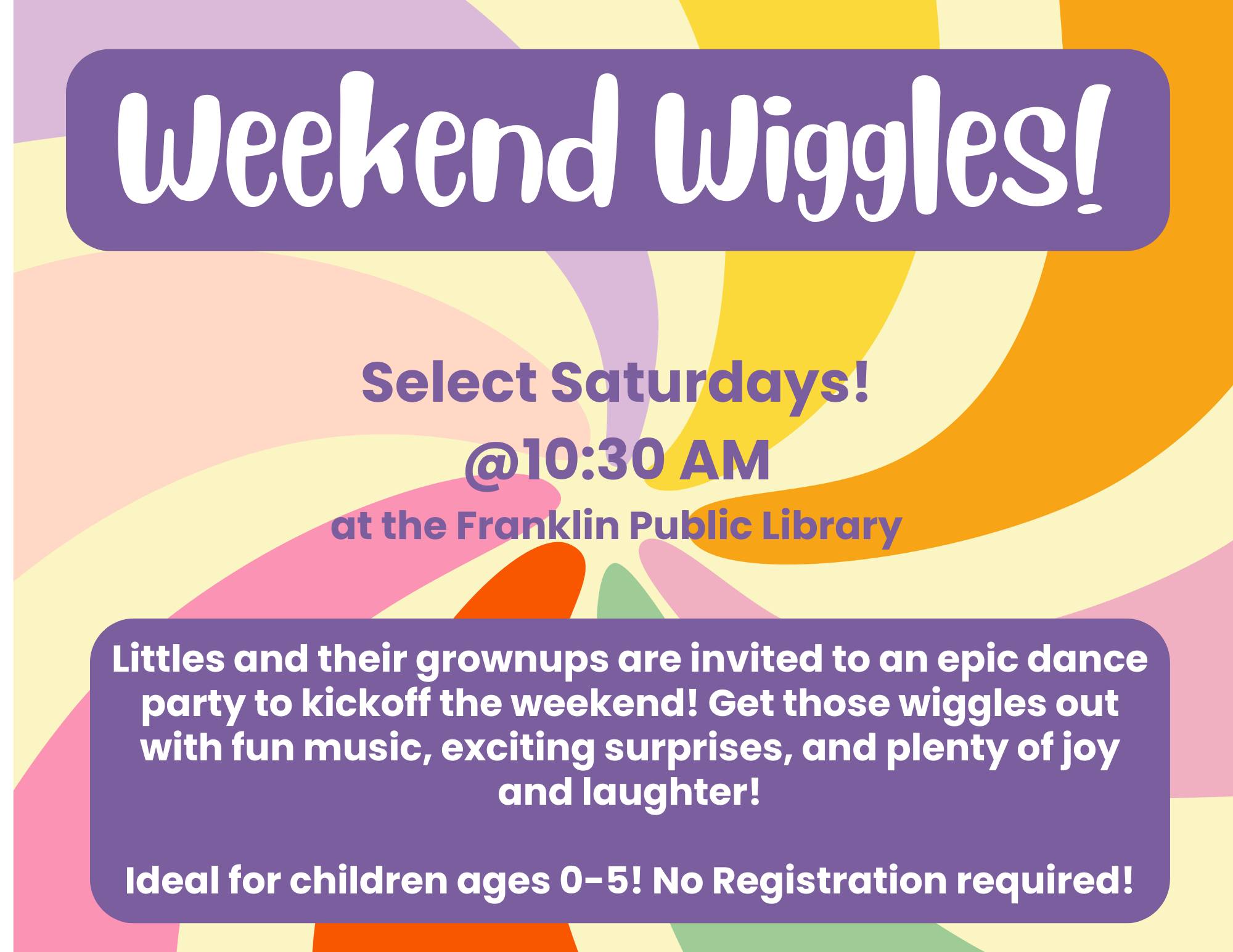 Weekend Wiggles!

Select Saturdays!
@10:30 AM
at the Franklin Public Library

Littles and their grownups are invited to an epic dance party to kickoff the weekend! Get those wiggles out with fun music, exciting surprises, and plenty of joy and laughter!

Ideal for children ages 0-5! No Registration required!